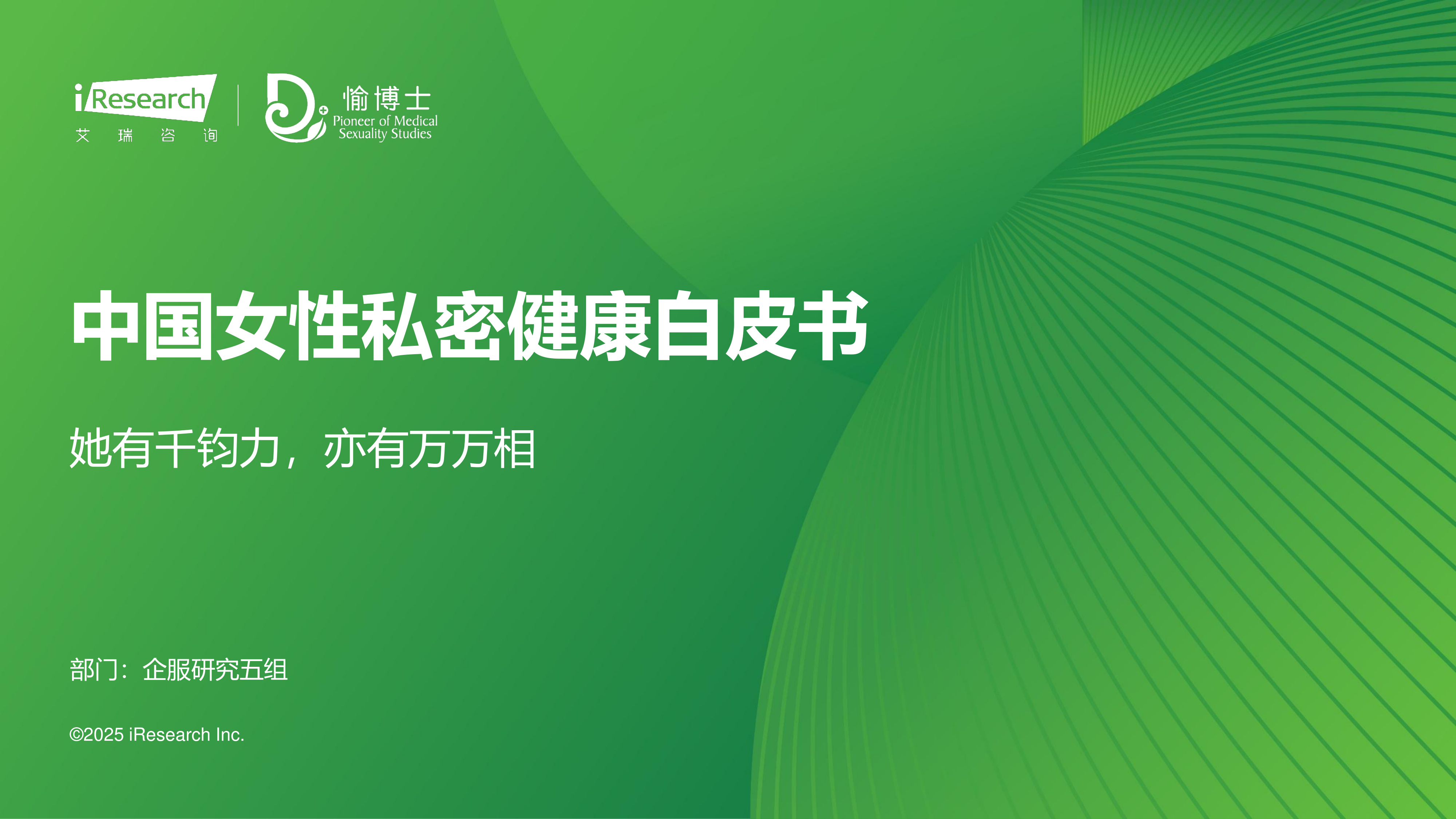 iResearch
艾 瑞 咨 询

愉博士
Pioneer of Medical Sexuality Studies

中国女性私密健康白皮书

她有千钧力，亦有万万相

部门：企服研究五组

©2025 iResearch Inc.